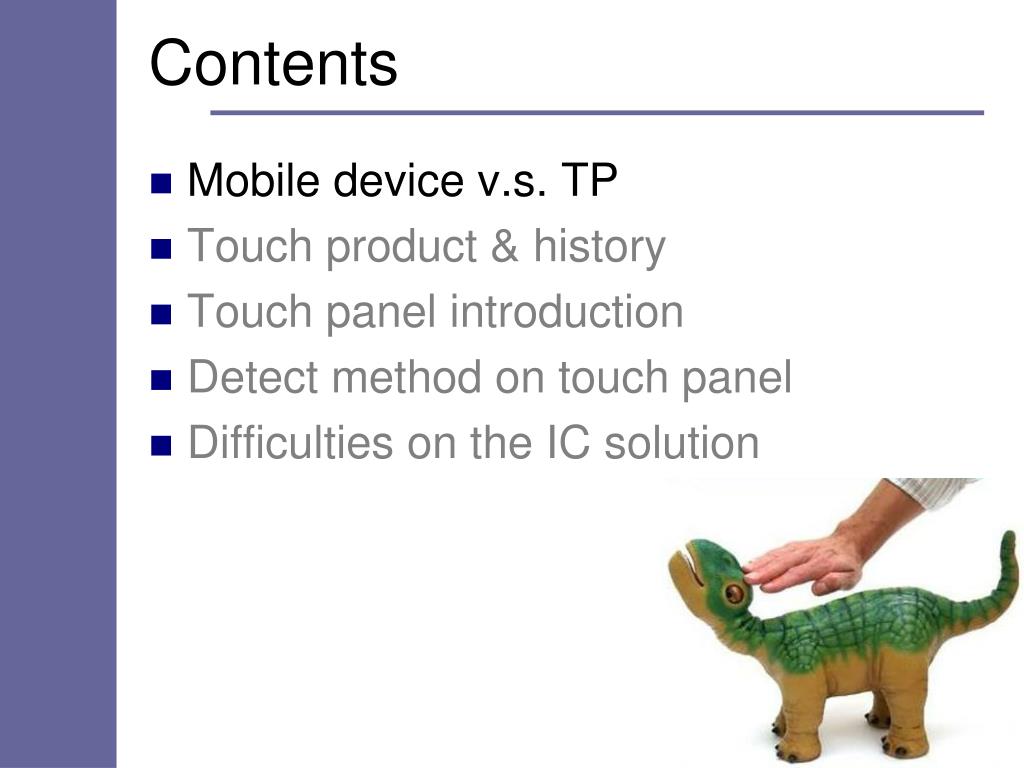 Contents

- Mobile device v.s. TP
- Touch product & history
- Touch panel introduction
- Detect method on touch panel
- Difficulties on the IC solution